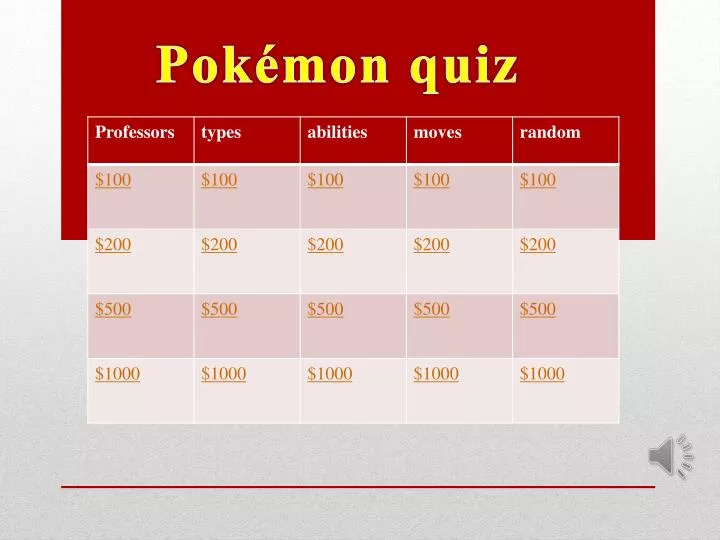 Pokémon quiz

| Professors | types | abilities | moves | random |
|---|---|---|---|---|
| \$100 | \$100 | \$100 | \$100 | \$100 |
| \$200 | \$200 | \$200 | \$200 | \$200 |
| \$500 | \$500 | \$500 | \$500 | \$500 |
| \$1000 | \$1000 | \$1000 | \$1000 | \$1000 |